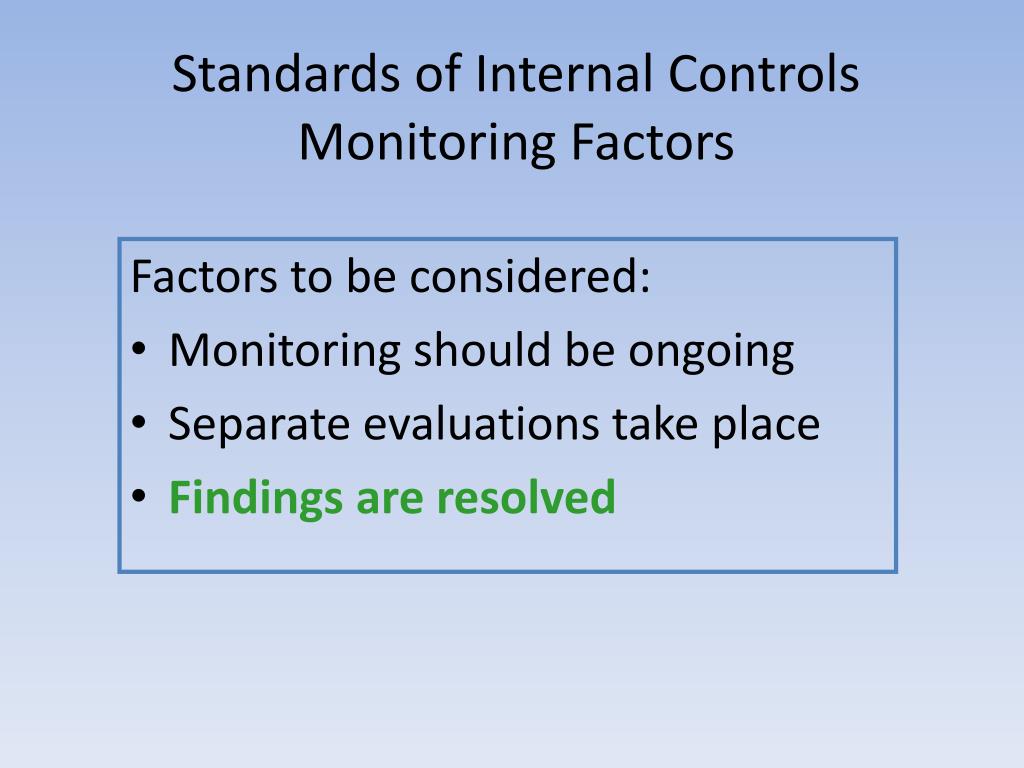 Standards of Internal Controls
Monitoring Factors

Factors to be considered:
• Monitoring should be ongoing
• Separate evaluations take place
• Findings are resolved